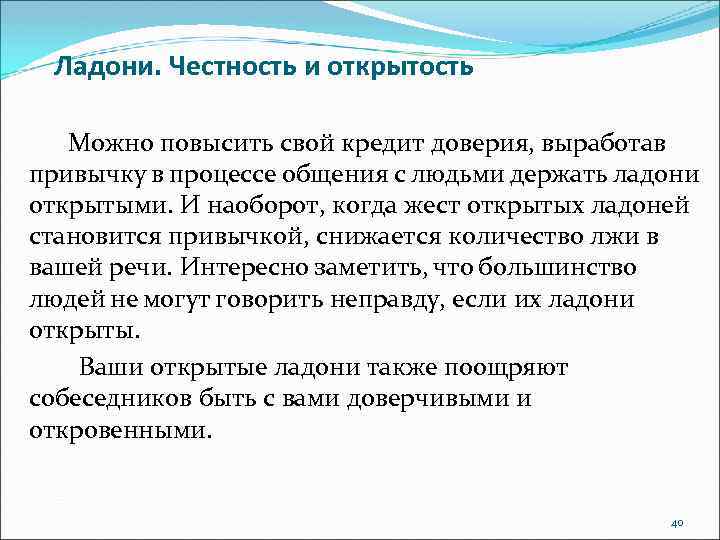 Ладони. Честность и открытость

Можно повысить свой кредит доверия, выработав привычку в процессе общения с людьми держать ладони открытыми. И наоборот, когда жест открытых ладоней становится привычкой, снижается количество лжи в вашей речи. Интересно заметить, что большинство людей не могут говорить неправду, если их ладони открыты.

Ваши открытые ладони также поощряют собеседников быть с вами доверчивыми и откровенными.

40